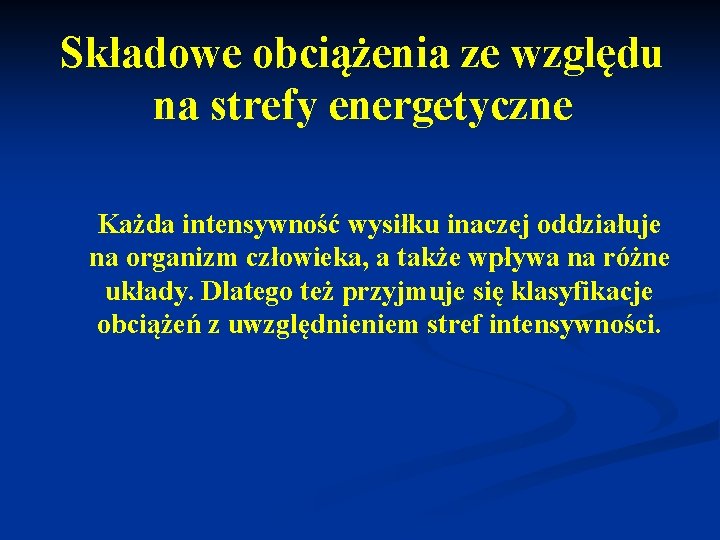 Składowe obciążenia ze względu na strefy energetyczne

Każda intensywność wysiłku inaczej oddziałuje na organizm człowieka, a także wpływa na różne układy. Dlatego też przyjmuje się klasyfikacje obciążeń z uwzględnieniem stref intensywności.